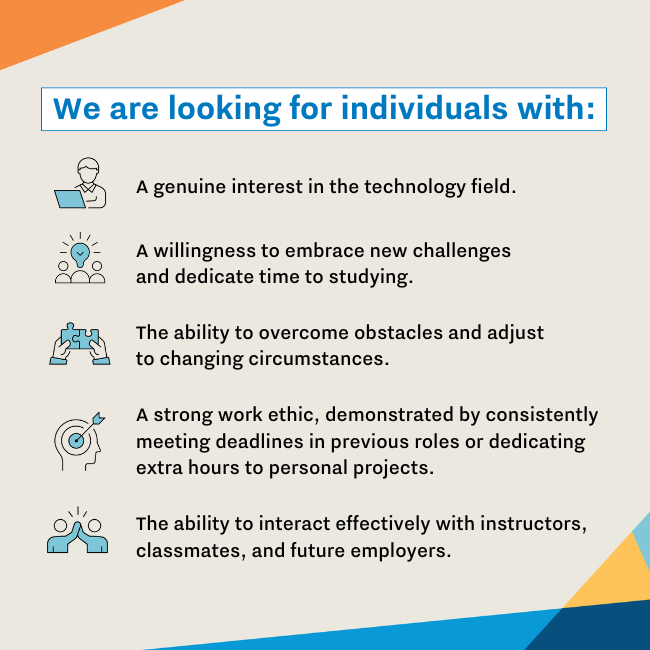 We are looking for individuals with:

A genuine interest in the technology field.

A willingness to embrace new challenges and dedicate time to studying.

The ability to overcome obstacles and adjust to changing circumstances.

A strong work ethic, demonstrated by consistently meeting deadlines in previous roles or dedicating extra hours to personal projects.

The ability to interact effectively with instructors, classmates, and future employers.